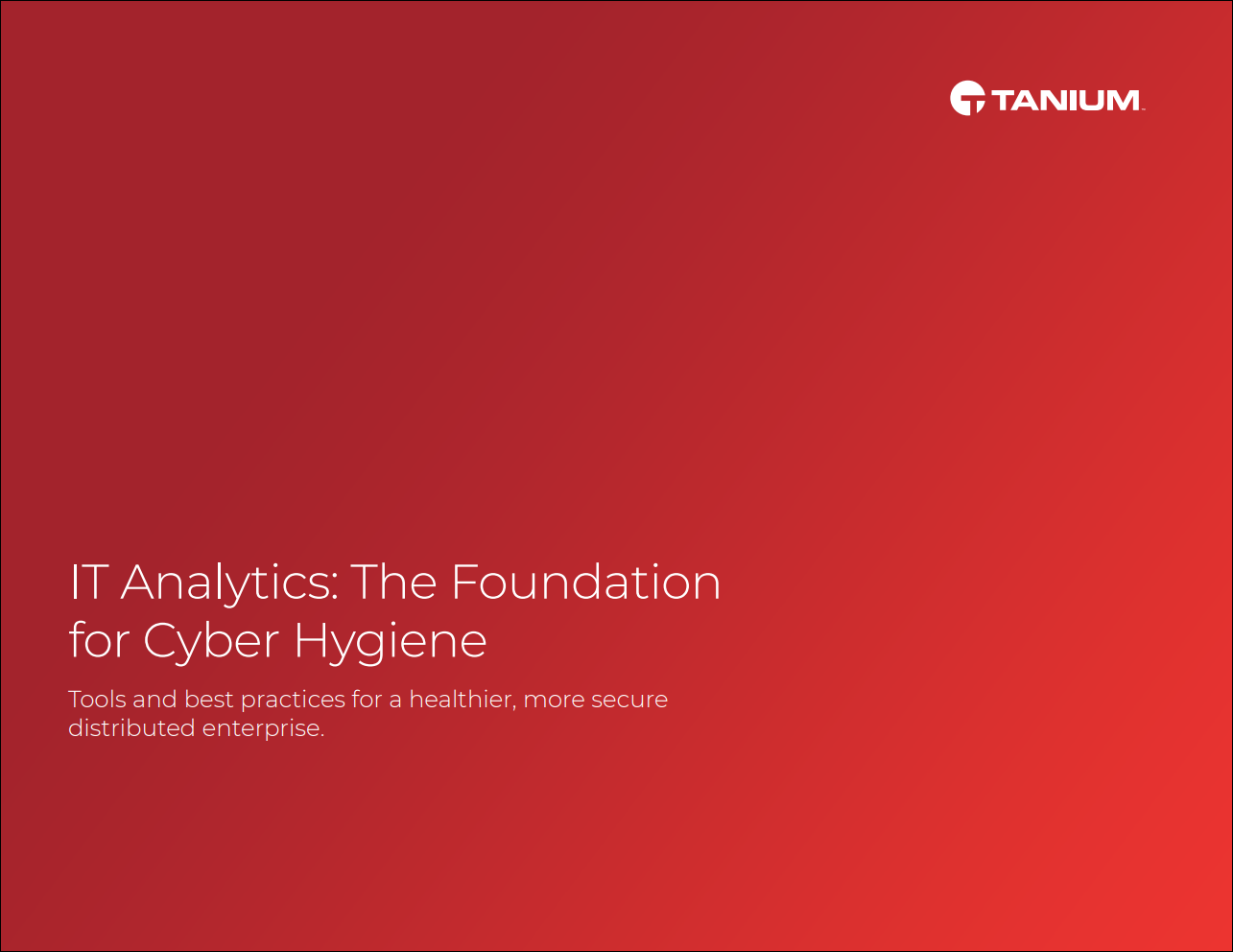 TANIUM

IT Analytics: The Foundation for Cyber Hygiene

Tools and best practices for a healthier, more secure distributed enterprise.